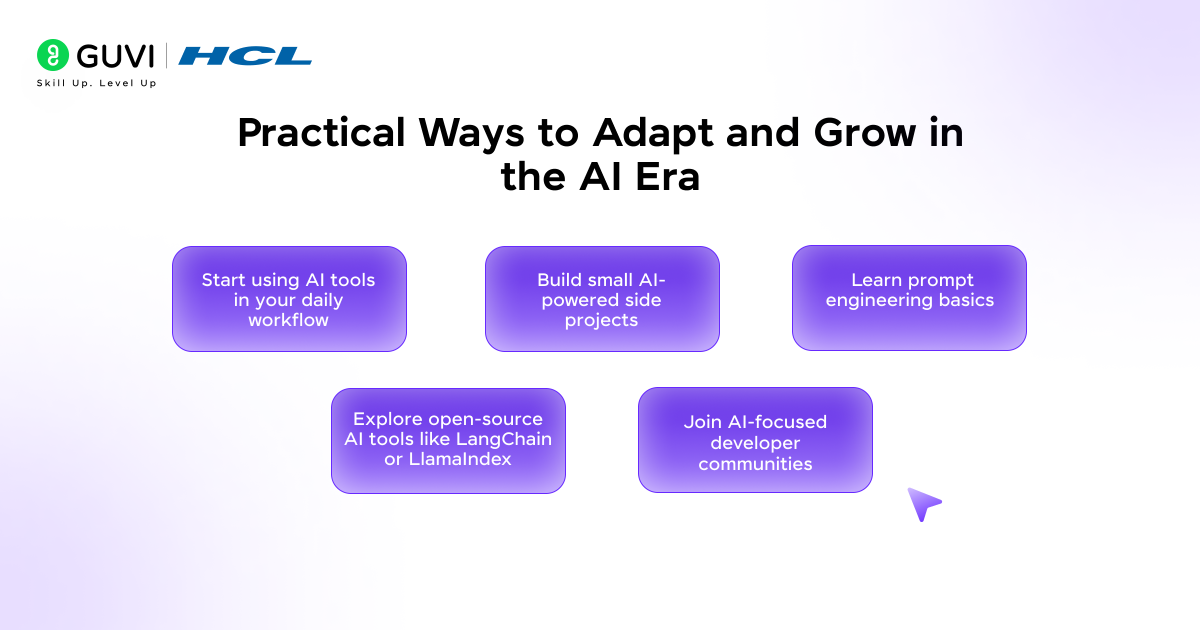 GUVI | HCL
Skill Up. Level Up

Practical Ways to Adapt and Grow in the AI Era

Start using AI tools in your daily workflow

Build small AI-powered side projects

Learn prompt engineering basics

Explore open-source AI tools like LangChain or LlamaIndex

Join AI-focused developer communities